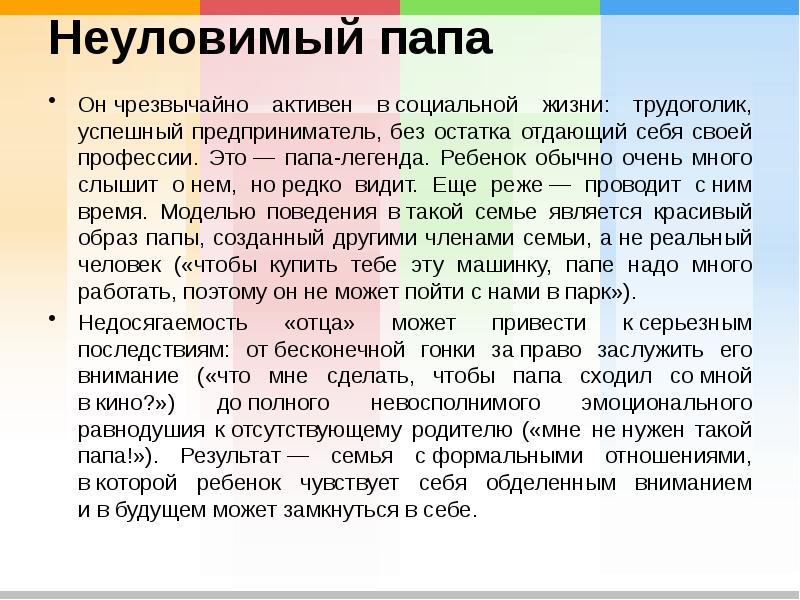 Неуловимый папа

• Он чрезвычайно активен в социальной жизни: трудоголик, успешный предприниматель, без остатка отдающий себя своей профессии. Это — папа-легенда. Ребенок обычно очень много слышит о нем, но редко видит. Еще реже — проводит с ним время. Моделью поведения в такой семье является красивый образ папы, созданный другими членами семьи, а не реальный человек («чтобы купить тебе эту машинку, папе надо много работать, поэтому он не может пойти с нами в парк»).

• Недосягаемость «отца» может привести к серьезным последствиям: от бесконечной гонки за право заслужить его внимание («что мне сделать, чтобы папа сходил со мной в кино?») до полного невосполнимого эмоционального равнодушия к отсутствующему родителю («мне не нужен такой папа!»). Результат — семья с формальными отношениями, в которой ребенок чувствует себя обделенным вниманием и в будущем может замкнуться в себе.